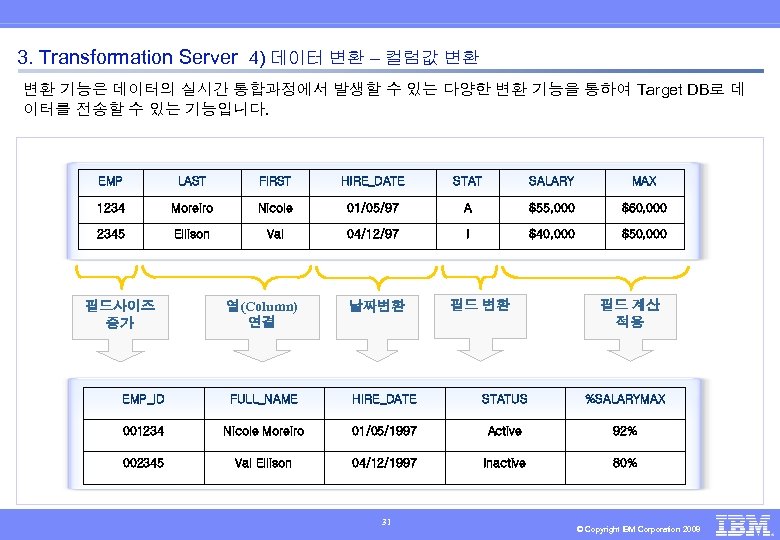 3. Transformation Server 4) 데이터 변환 – 컬럼값 변환

변환 기능은 데이터의 실시간 통합과정에서 발생할 수 있는 다양한 변환 기능을 통하여 Target DB로 데이터를 전송할 수 있는 기능입니다.

| EMP | LAST | FIRST | HIRE_DATE | STAT | SALARY | MAX |
|---|---|---|---|---|---|---|
| 1234 | Moreiro | Nicole | 01/05/97 | A | $55,000 | $60,000 |
| 2345 | Ellison | Val | 04/12/97 | I | $40,000 | $50,000 |

필드사이즈 증가

열(Column) 연결

날짜변환

필드 변환

필드 계산 적용

| EMP_ID | FULL_NAME | HIRE_DATE | STATUS | %SALARYMAX |
|---|---|---|---|---|
| 001234 | Nicole Moreiro | 01/05/1997 | Active | 92% |
| 002345 | Val Ellison | 04/12/1997 | Inactive | 80% |

31

© Copyright IBM Corporation 2009

IBM